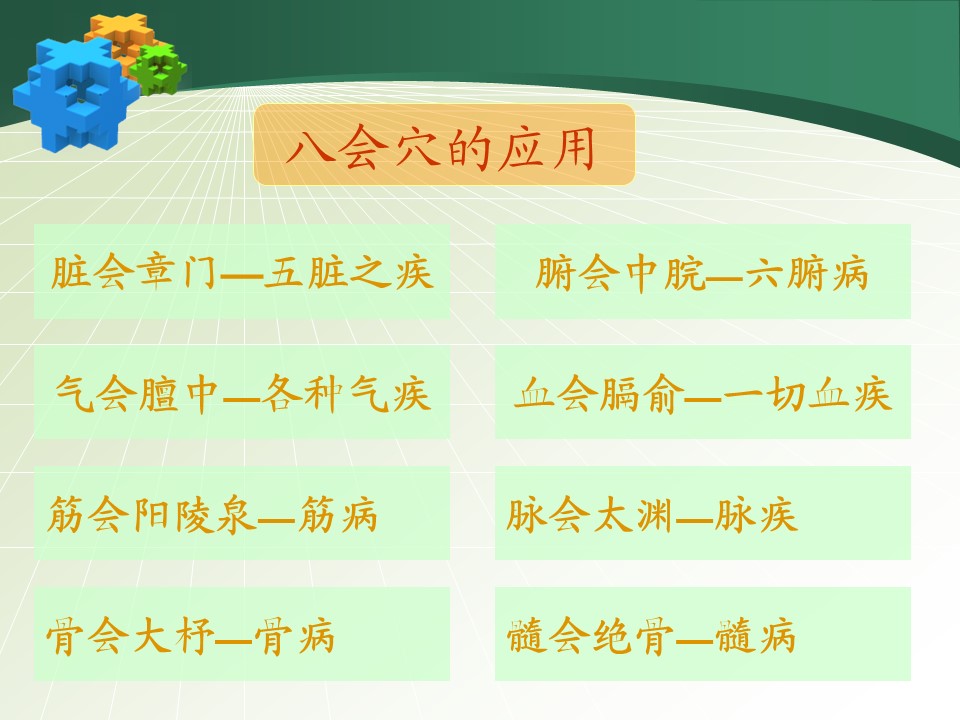 八会穴的应用

脏会章门—五脏之疾

腑会中脘—六腑病

气会膻中—各种气疾

血会膈俞—一切血疾

筋会阳陵泉—筋病

脉会太渊—脉疾

骨会大杼—骨病

髓会绝骨—髓病